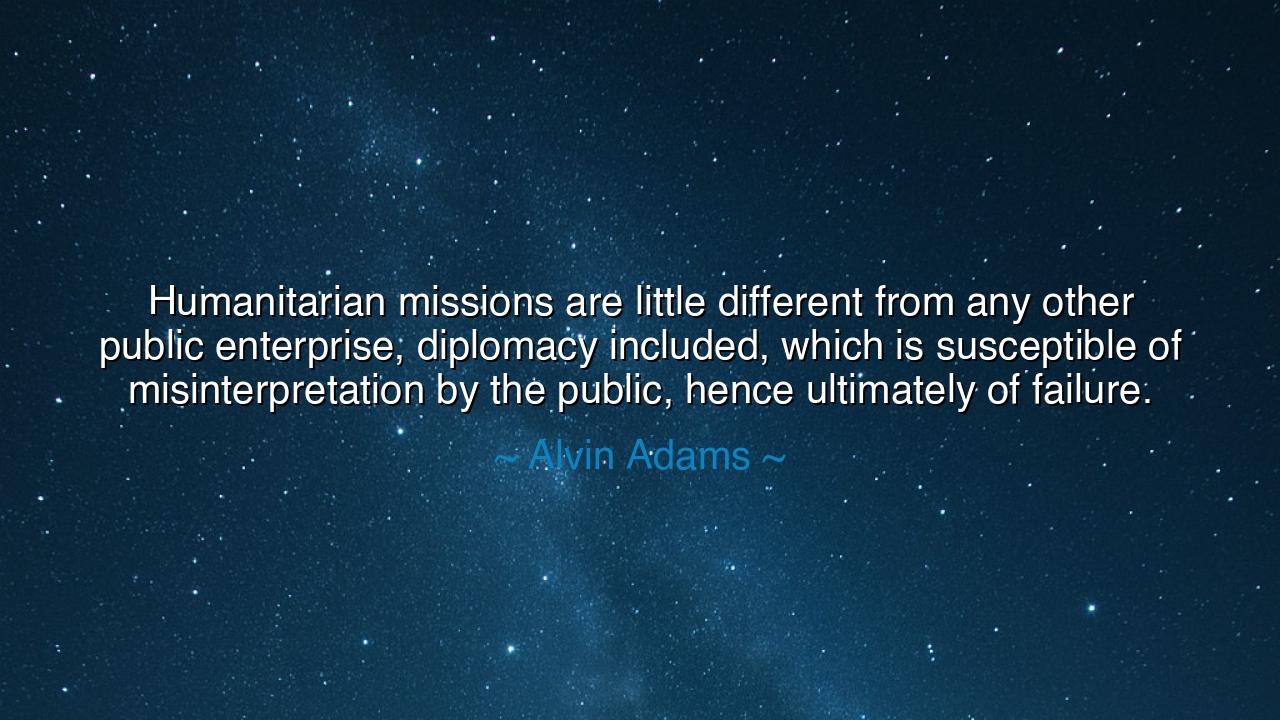 Humanitarian missions are little different from any other public enterprise, diplomacy included, which is susceptible of misinterpretation by the public, hence ultimately of failure.

~ Alvin Adams ~